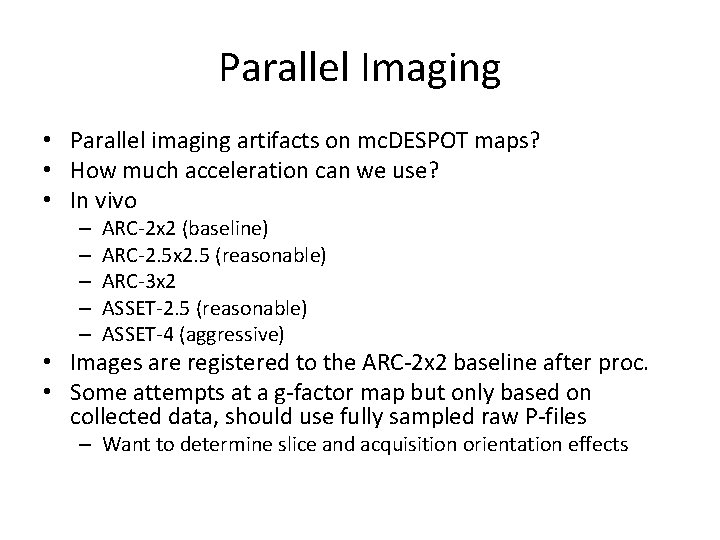 Parallel Imaging

• Parallel imaging artifacts on mcDESPOT maps?
• How much acceleration can we use?
• In vivo
  – ARC-2x2 (baseline)
  – ARC-2.5x2.5 (reasonable)
  – ARC-3x2
  – ASSET-2.5 (reasonable)
  – ASSET-4 (aggressive)
• Images are registered to the ARC-2x2 baseline after proc.
• Some attempts at a g-factor map but only based on collected data, should use fully sampled raw P-files
  – Want to determine slice and acquisition orientation effects